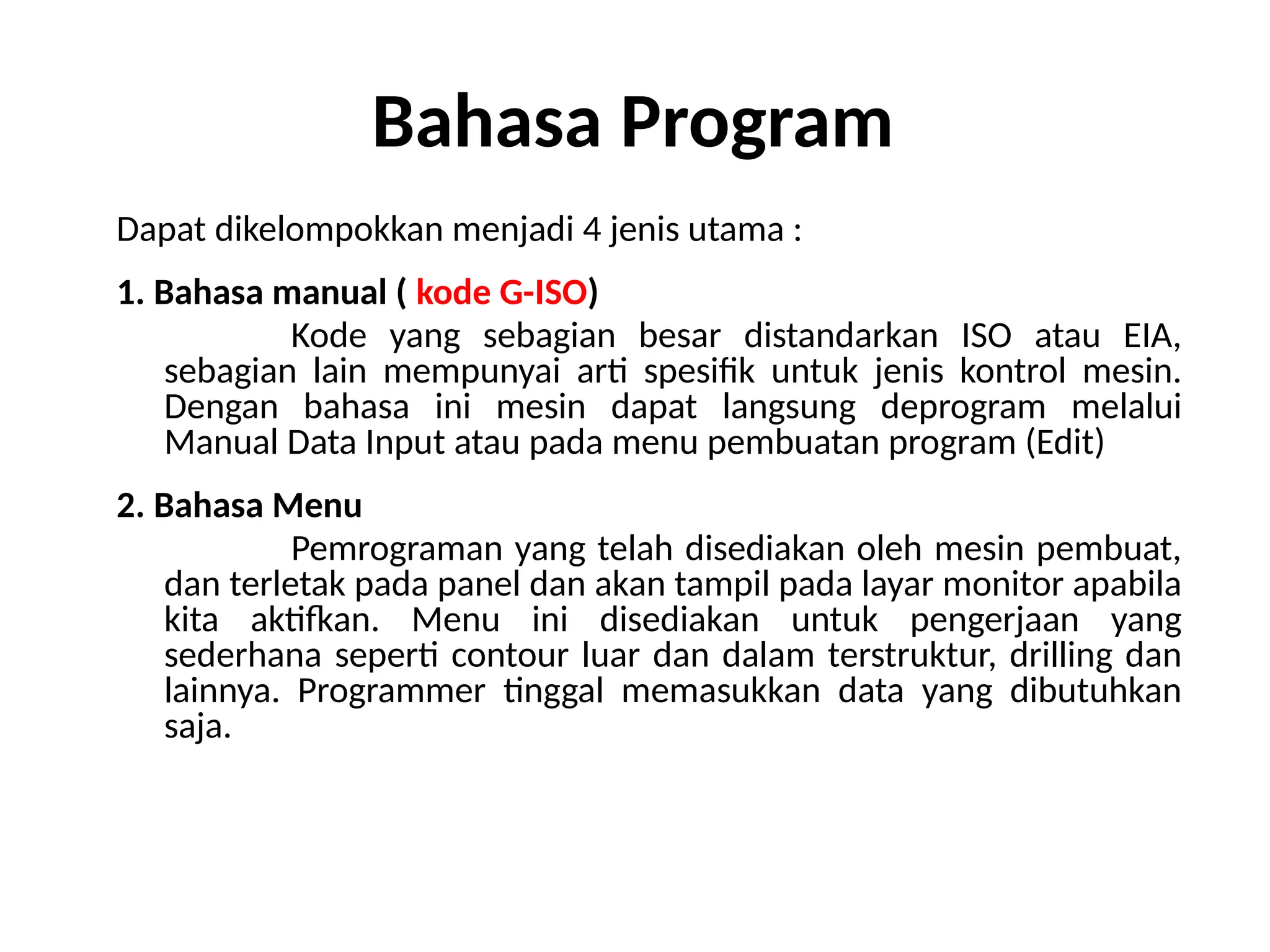 Bahasa Program

Dapat dikelompokkan menjadi 4 jenis utama :

1. Bahasa manual ( kode G-ISO)

Kode yang sebagian besar distandarkan ISO atau EIA, sebagian lain mempunyai arti spesifik untuk jenis kontrol mesin. Dengan bahasa ini mesin dapat langsung deprogram melalui Manual Data Input atau pada menu pembuatan program (Edit)

2. Bahasa Menu

Pemrograman yang telah disediakan oleh mesin pembuat, dan terletak pada panel dan akan tampil pada layar monitor apabila kita aktifkan. Menu ini disediakan untuk pengerjaan yang sederhana seperti contour luar dan dalam terstruktur, drilling dan lainnya. Programmer tinggal memasukkan data yang dibutuhkan saja.